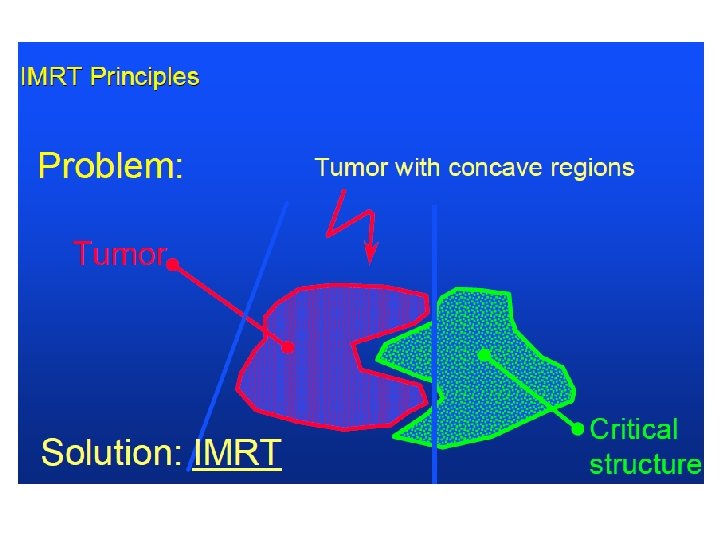 IMRT Principles

Problem:

Tumor with concave regions

Tumor

Critical structure

Solution: IMRT